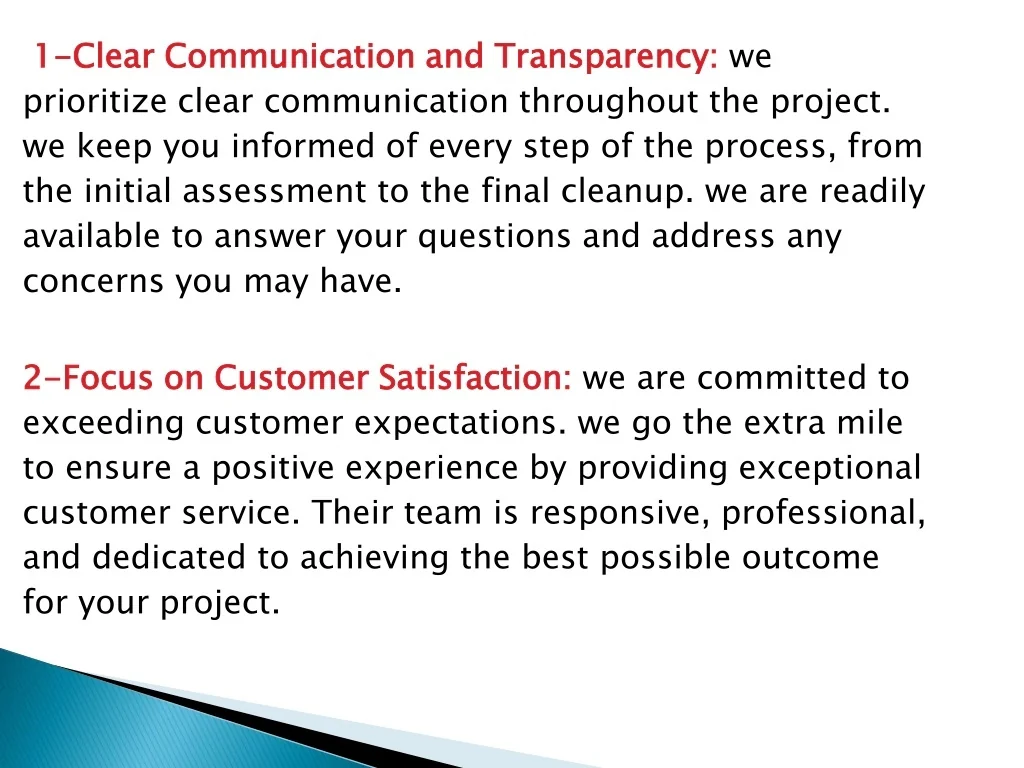 1-Clear Communication and Transparency: we prioritize clear communication throughout the project. we keep you informed of every step of the process, from the initial assessment to the final cleanup. we are readily available to answer your questions and address any concerns you may have.

2-Focus on Customer Satisfaction: we are committed to exceeding customer expectations. we go the extra mile to ensure a positive experience by providing exceptional customer service. Their team is responsive, professional, and dedicated to achieving the best possible outcome for your project.